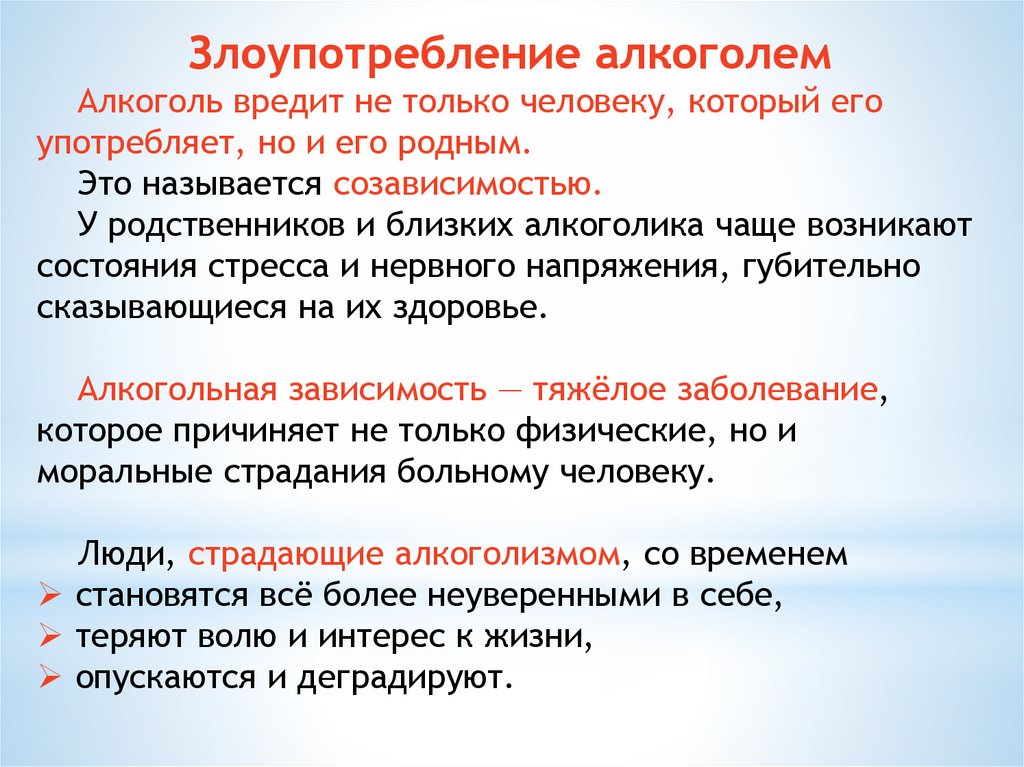 Злоупотребление алкоголем

Алкоголь вредит не только человеку, который его употребляет, но и его родным.

Это называется созависимостью.

У родственников и близких алкоголика чаще возникают состояния стресса и нервного напряжения, губительно сказывающиеся на их здоровье.

Алкогольная зависимость — тяжёлое заболевание, которое причиняет не только физические, но и моральные страдания больному человеку.

Люди, страдающие алкоголизмом, со временем
➢ становятся всё более неуверенными в себе,
➢ теряют волю и интерес к жизни,
➢ опускаются и деградируют.